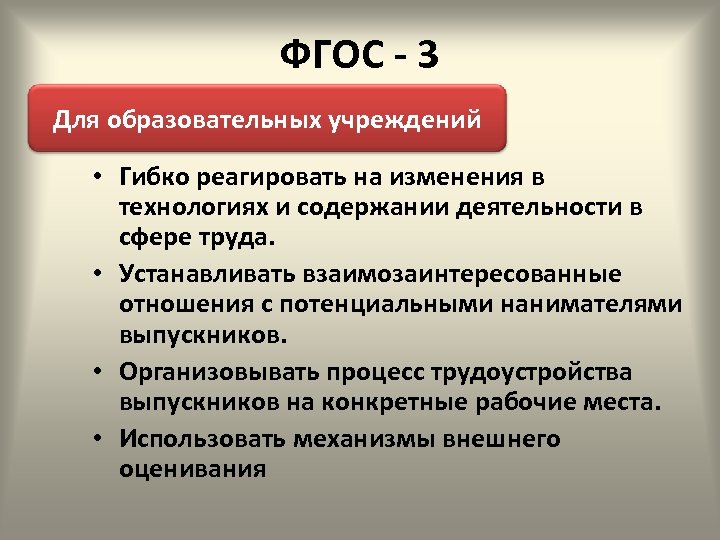 ФГОС - 3

Для образовательных учреждений

• Гибко реагировать на изменения в технологиях и содержании деятельности в сфере труда.
• Устанавливать взаимозаинтересованные отношения с потенциальными нанимателями выпускников.
• Организовывать процесс трудоустройства выпускников на конкретные рабочие места.
• Использовать механизмы внешнего оценивания